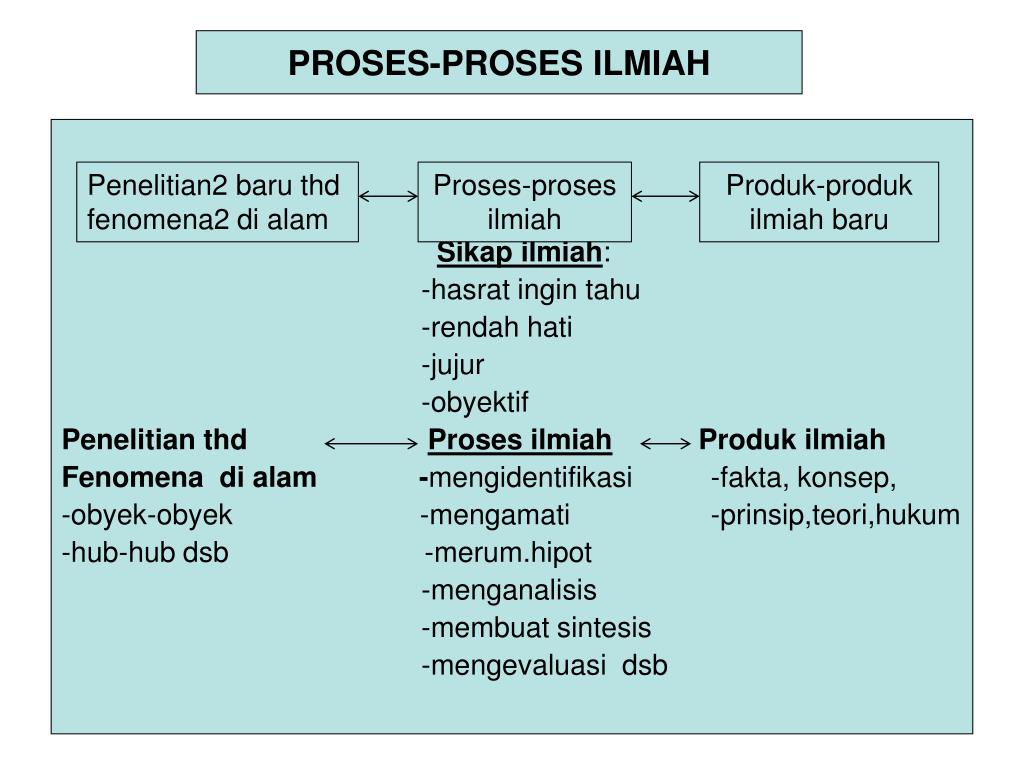 PROSES-PROSES ILMIAH

Penelitian2 baru thd fenomena2 di alam

Proses-proses ilmiah

Produk-produk ilmiah baru

Sikap ilmiah:
-hasrat ingin tahu
-rendah hati
-jujur
-obyektif

Penelitian thd Fenomena di alam
-obyek-obyek
-hub-hub dsb

Proses ilmiah
-mengidentifikasi
-mengamati
-merum.hipot
-menganalisis
-membuat sintesis
-mengevaluasi dsb

Produk ilmiah
-fakta, konsep,
-prinsip,teori,hukum